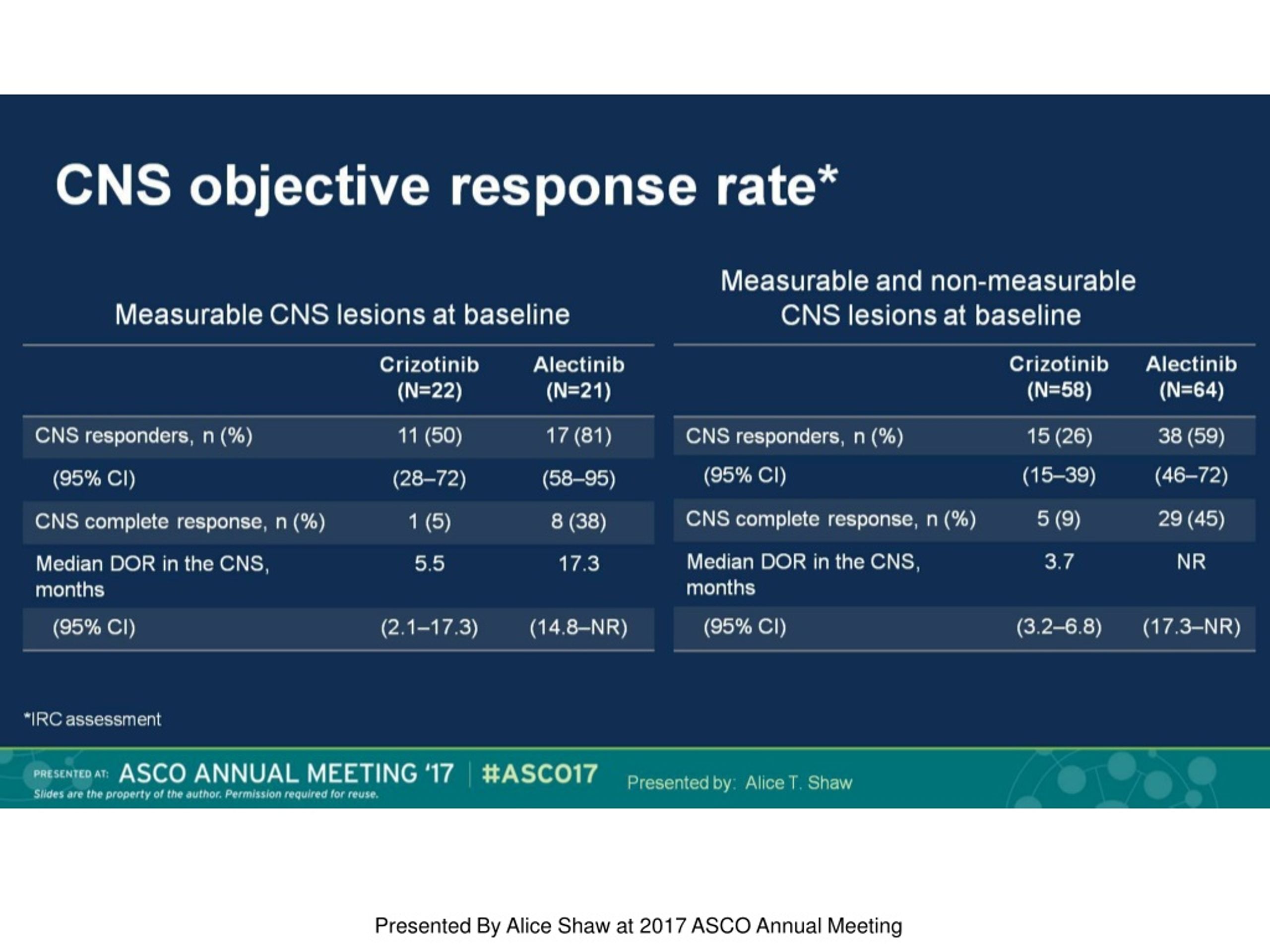 CNS objective response rate*

Measurable CNS lesions at baseline

| | Crizotinib (N=22) | Alectinib (N=21) |
|---|---|---|
| CNS responders, n (%) | 11 (50) | 17 (81) |
| (95% CI) | (28–72) | (58–95) |
| CNS complete response, n (%) | 1 (5) | 8 (38) |
| Median DOR in the CNS, months | 5.5 | 17.3 |
| (95% CI) | (2.1–17.3) | (14.8–NR) |

Measurable and non-measurable CNS lesions at baseline

| | Crizotinib (N=58) | Alectinib (N=64) |
|---|---|---|
| CNS responders, n (%) | 15 (26) | 38 (59) |
| (95% CI) | (15–39) | (46–72) |
| CNS complete response, n (%) | 5 (9) | 29 (45) |
| Median DOR in the CNS, months | 3.7 | NR |
| (95% CI) | (3.2–6.8) | (17.3–NR) |

*IRC assessment

PRESENTED AT: ASCO ANNUAL MEETING '17 | #ASCO17
Slides are the property of the author. Permission required for reuse.
Presented by: Alice T. Shaw

Presented By Alice Shaw at 2017 ASCO Annual Meeting